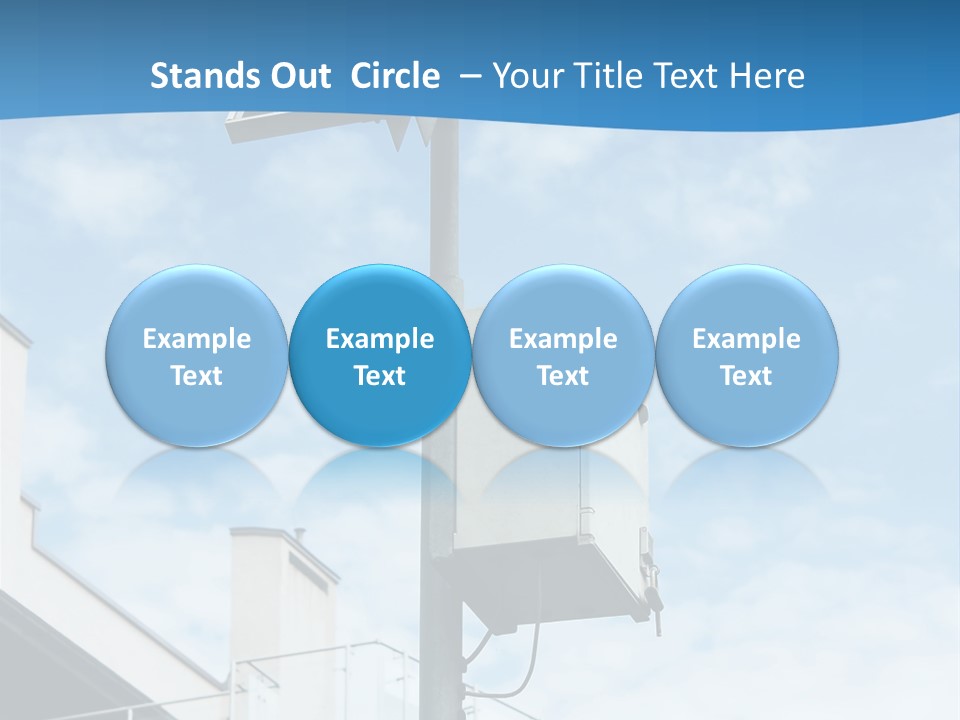 Stands Out Circle – Your Title Text Here

Example Text

Example Text

Example Text

Example Text